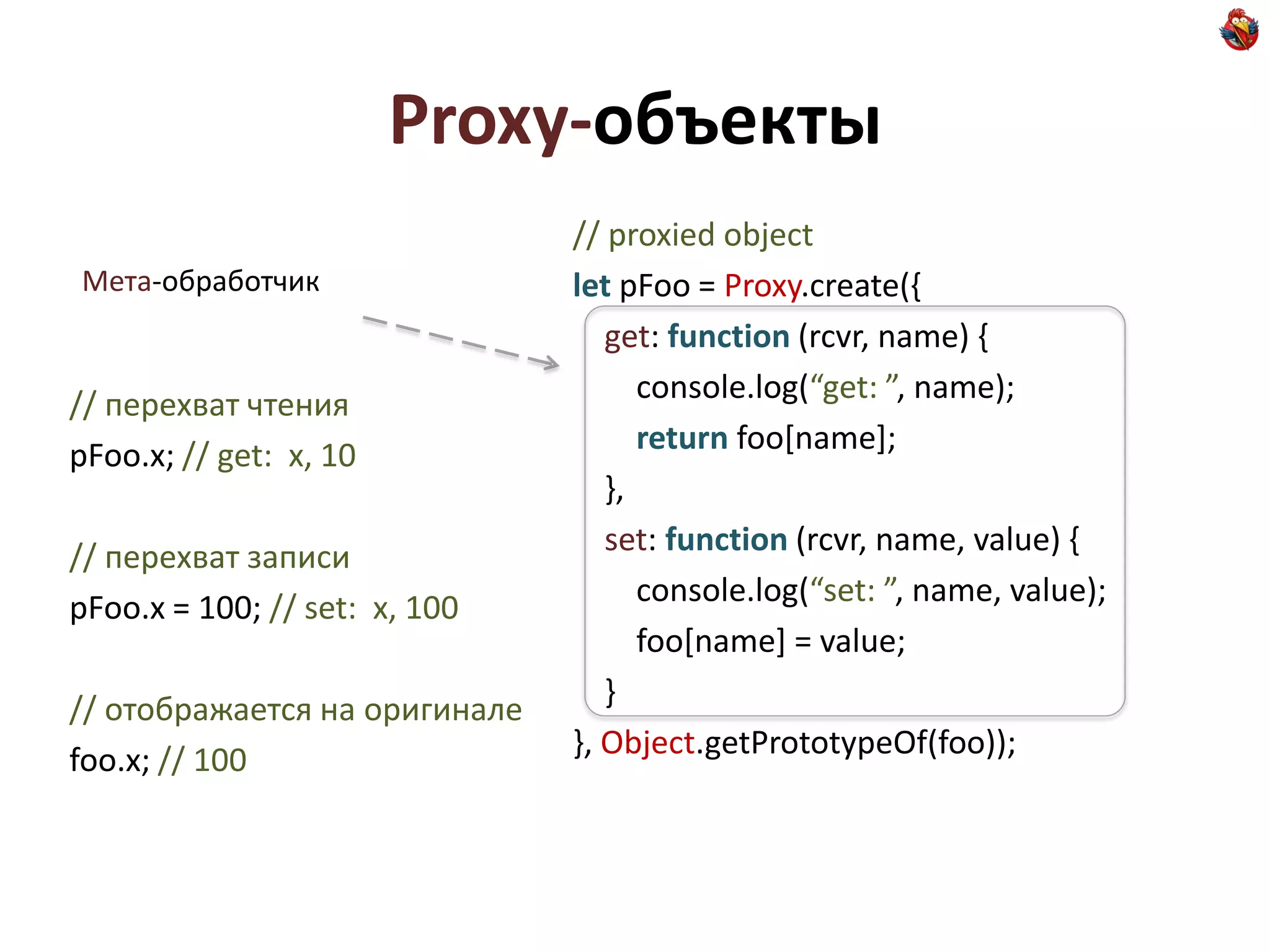 Proxy-объекты

Мета-обработчик

// перехват чтения
pFoo.x; // get: x, 10

// перехват записи
pFoo.x = 100; // set: x, 100

// отображается на оригинале
foo.x; // 100

// proxied object
let pFoo = Proxy.create({
get: function (rcvr, name) {
console.log(“get: ”, name);
return foo[name];
},
set: function (rcvr, name, value) {
console.log(“set: ”, name, value);
foo[name] = value;
}
}, Object.getPrototypeOf(foo));